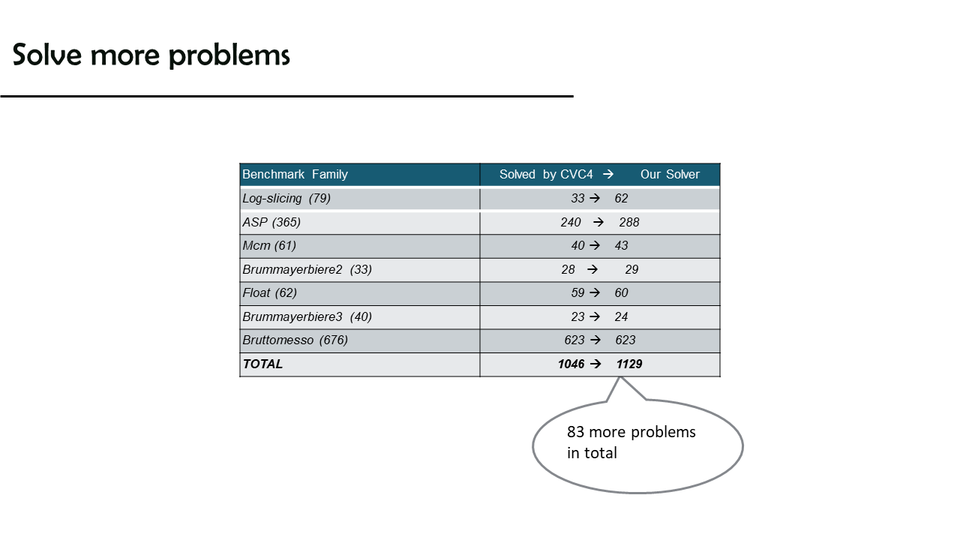 Solve more problems

| Benchmark Family | Solved by CVC4 → Our Solver |
|---|---|
| Log-slicing (79) | 33 → 62 |
| ASP (365) | 240 → 288 |
| Mcm (61) | 40 → 43 |
| Brummayerbiere2 (33) | 28 → 29 |
| Float (62) | 59 → 60 |
| Brummayerbiere3 (40) | 23 → 24 |
| Bruttomesso (676) | 623 → 623 |
| TOTAL | 1046 → 1129 |

83 more problems in total